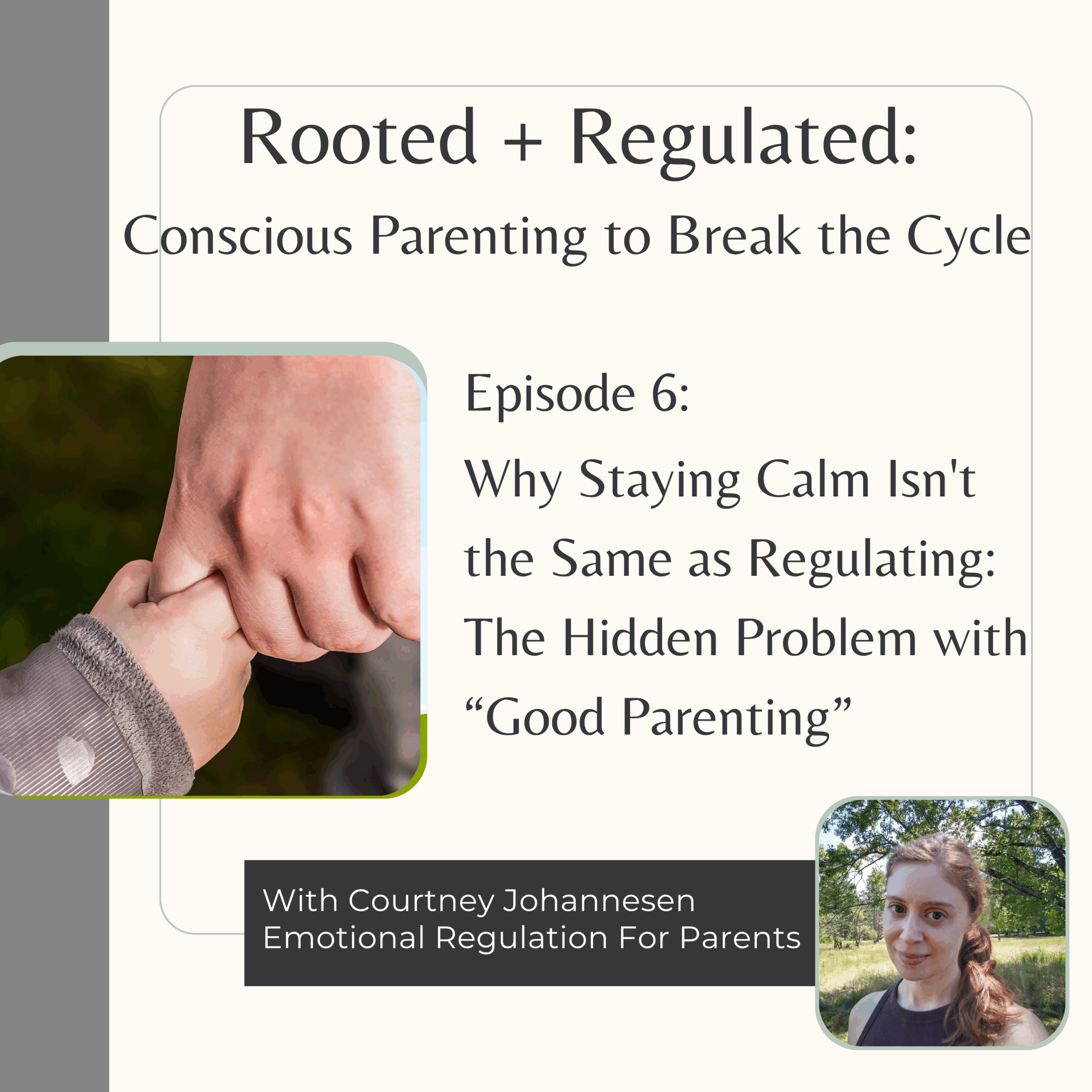 Rooted + Regulated:
Conscious Parenting to Break the Cycle

Episode 6:
Why Staying Calm Isn't the Same as Regulating: The Hidden Problem with “Good Parenting”

With Courtney Johannesen
Emotional Regulation For Parents